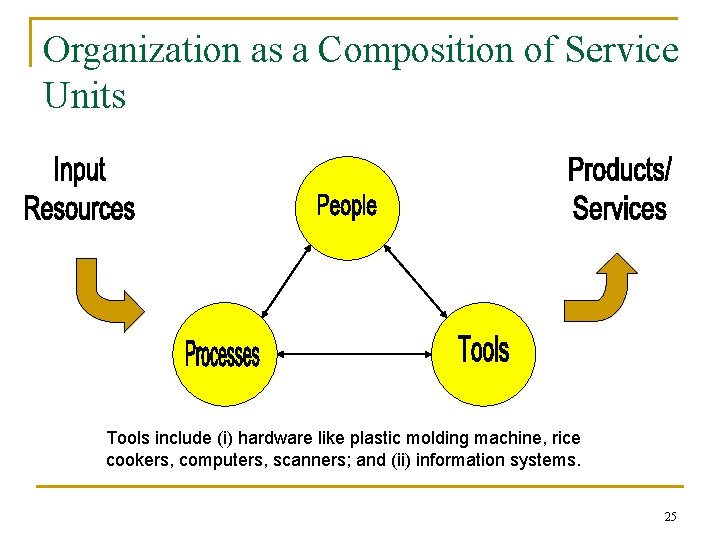 Organization as a Composition of Service Units

Input Resources

People

Products/ Services

Processes

Tools

Tools include (i) hardware like plastic molding machine, rice cookers, computers, scanners; and (ii) information systems.

25